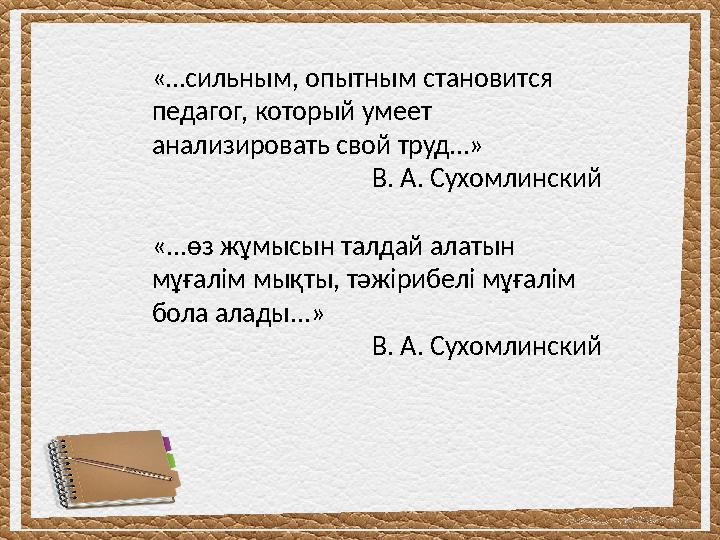 «…сильным, опытным становится педагог, который умеет анализировать свой труд…»
В. А. Сухомлинский

«…өз жұмысын талдай алатын мұғалім мықты, тәжірибелі мұғалім бола алады…»
В. А. Сухомлинский